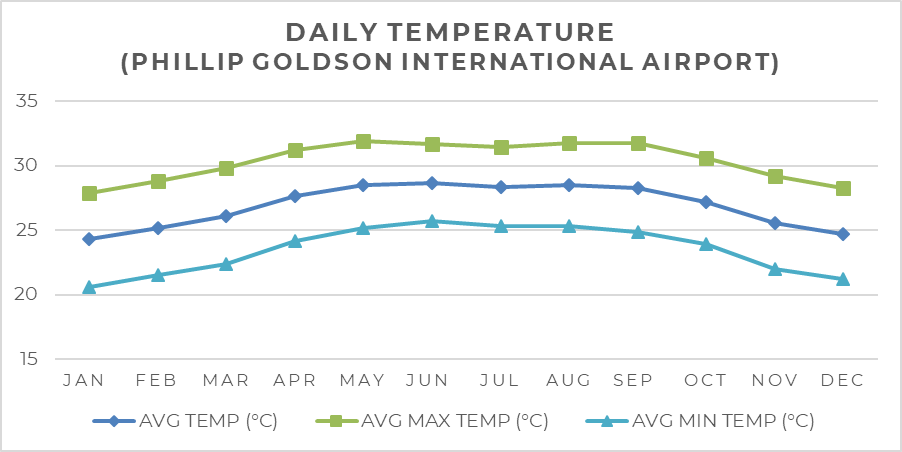 DAILY TEMPERATURE
(PHILLIP GOLDSON INTERNATIONAL AIRPORT)

35
30
25
20
15

JAN FEB MAR APR MAY JUN JUL AUG SEP OCT NOV DEC

AVG TEMP (°C)  AVG MAX TEMP (°C)  AVG MIN TEMP (°C)